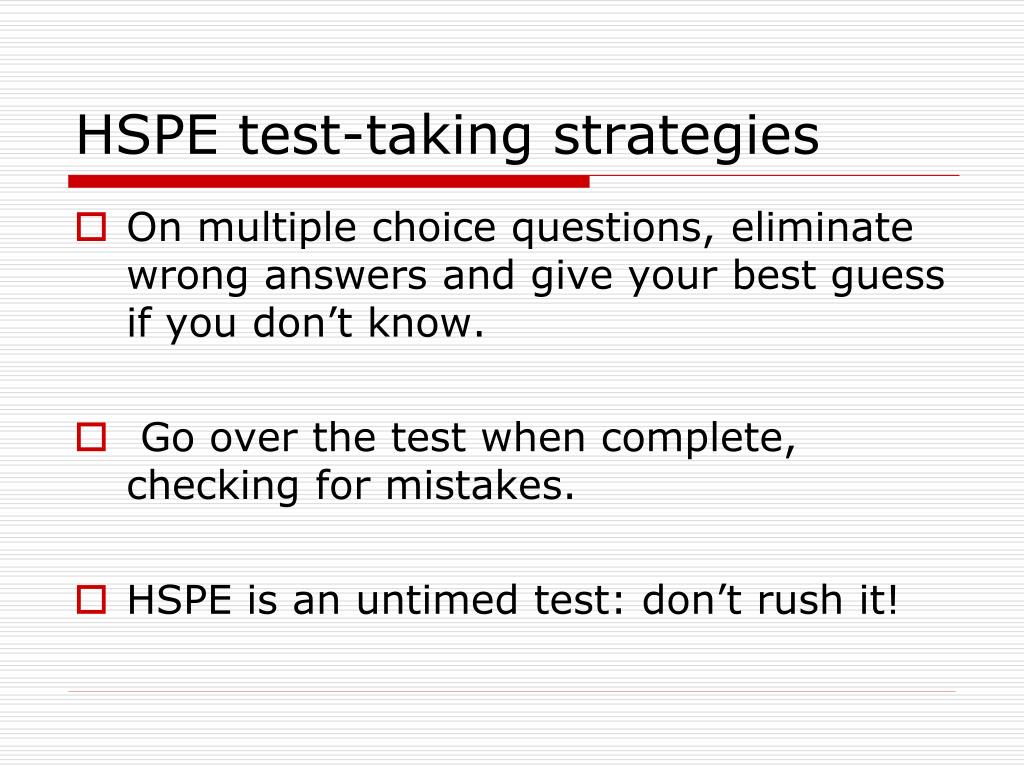 HSPE test-taking strategies

On multiple choice questions, eliminate wrong answers and give your best guess if you don’t know.

Go over the test when complete, checking for mistakes.

HSPE is an untimed test: don’t rush it!